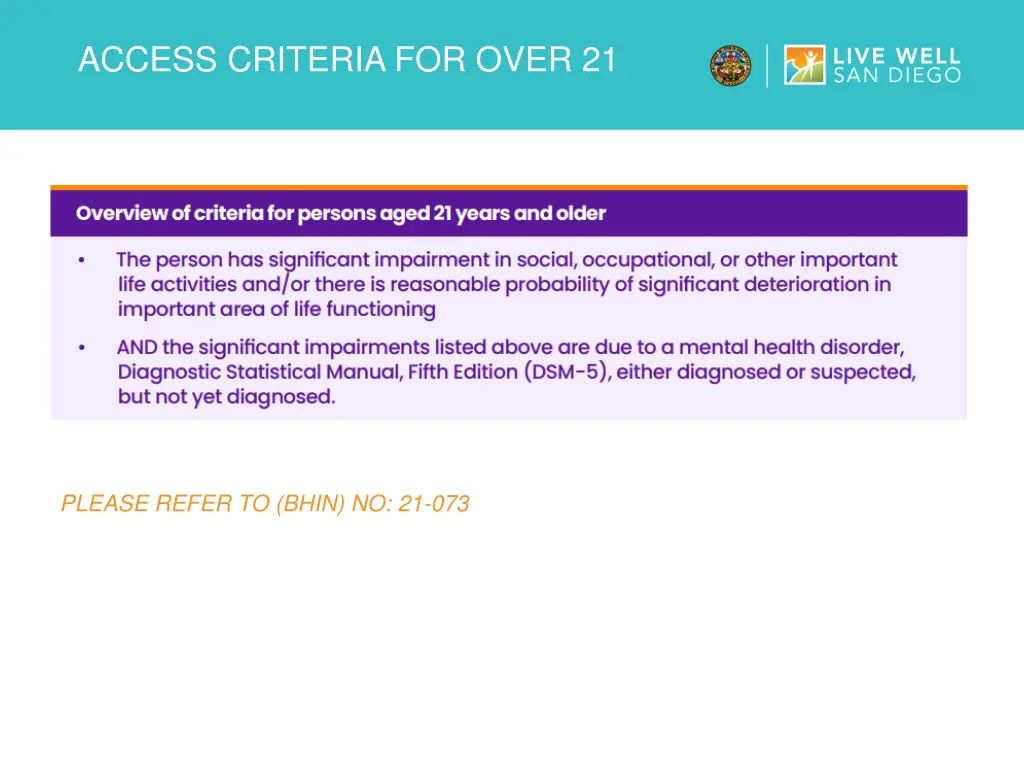 ACCESS CRITERIA FOR OVER 21

LIVE WELL SAN DIEGO

Overview of criteria for persons aged 21 years and older

• The person has significant impairment in social, occupational, or other important life activities and/or there is reasonable probability of significant deterioration in important area of life functioning

• AND the significant impairments listed above are due to a mental health disorder, Diagnostic Statistical Manual, Fifth Edition (DSM-5), either diagnosed or suspected, but not yet diagnosed.

PLEASE REFER TO (BHIN) NO: 21-073